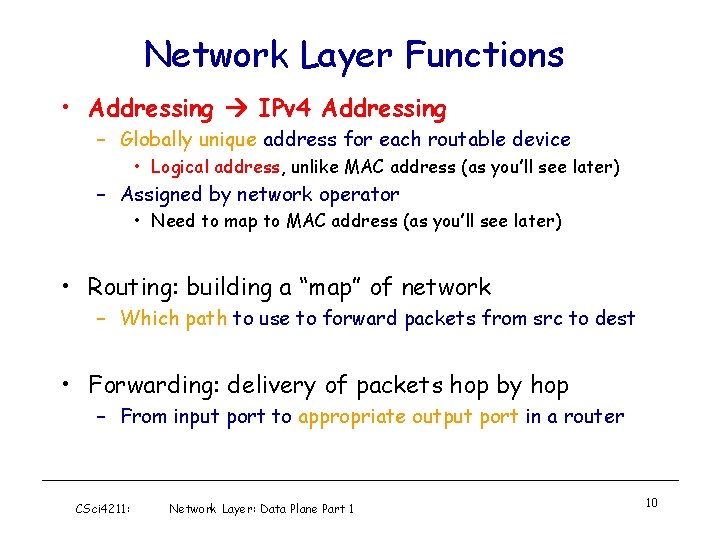 Network Layer Functions

• Addressing → IPv4 Addressing
  – Globally unique address for each routable device
    • Logical address, unlike MAC address (as you'll see later)
  – Assigned by network operator
    • Need to map to MAC address (as you'll see later)

• Routing: building a "map" of network
  – Which path to use to forward packets from src to dest

• Forwarding: delivery of packets hop by hop
  – From input port to appropriate output port in a router

CSci4211: Network Layer: Data Plane Part 1

10